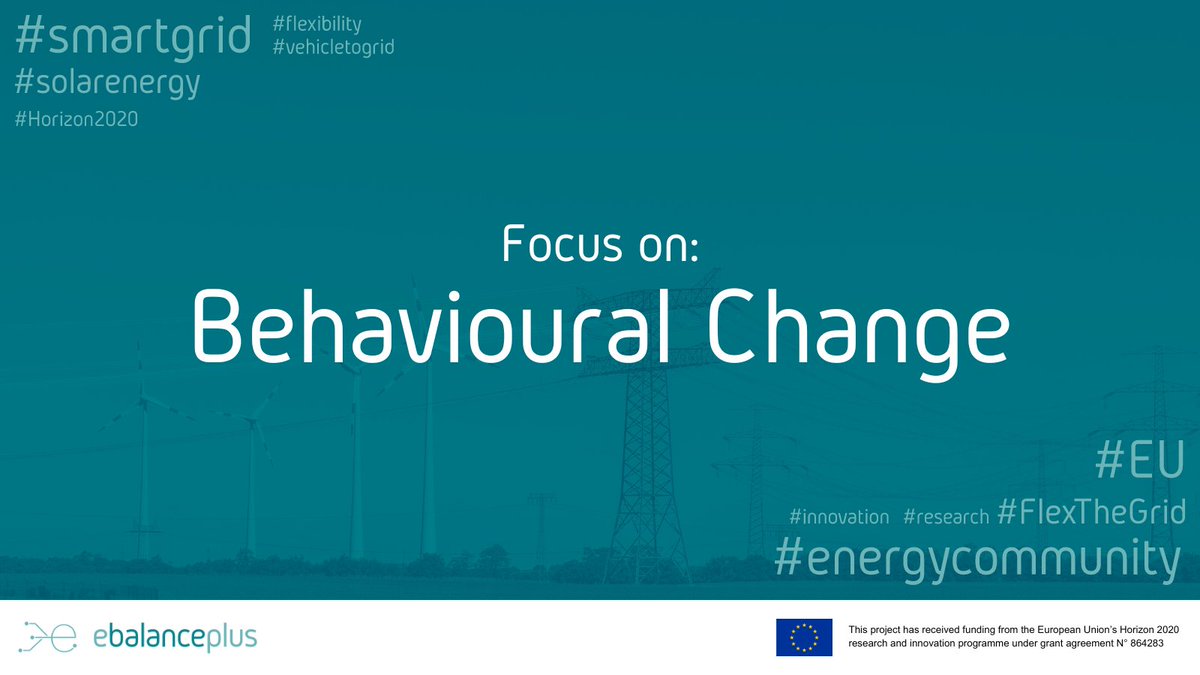 #smartgrid #flexibility #vehicletogrid
#solarenergy
#Horizon2020

Focus on:
Behavioural Change

#EU
#innovation #research #FlexTheGrid
#energycommunity

ebalanceplus

This project has received funding from the European Union's Horizon 2020 research and innovation programme under grant agreement N° 864283